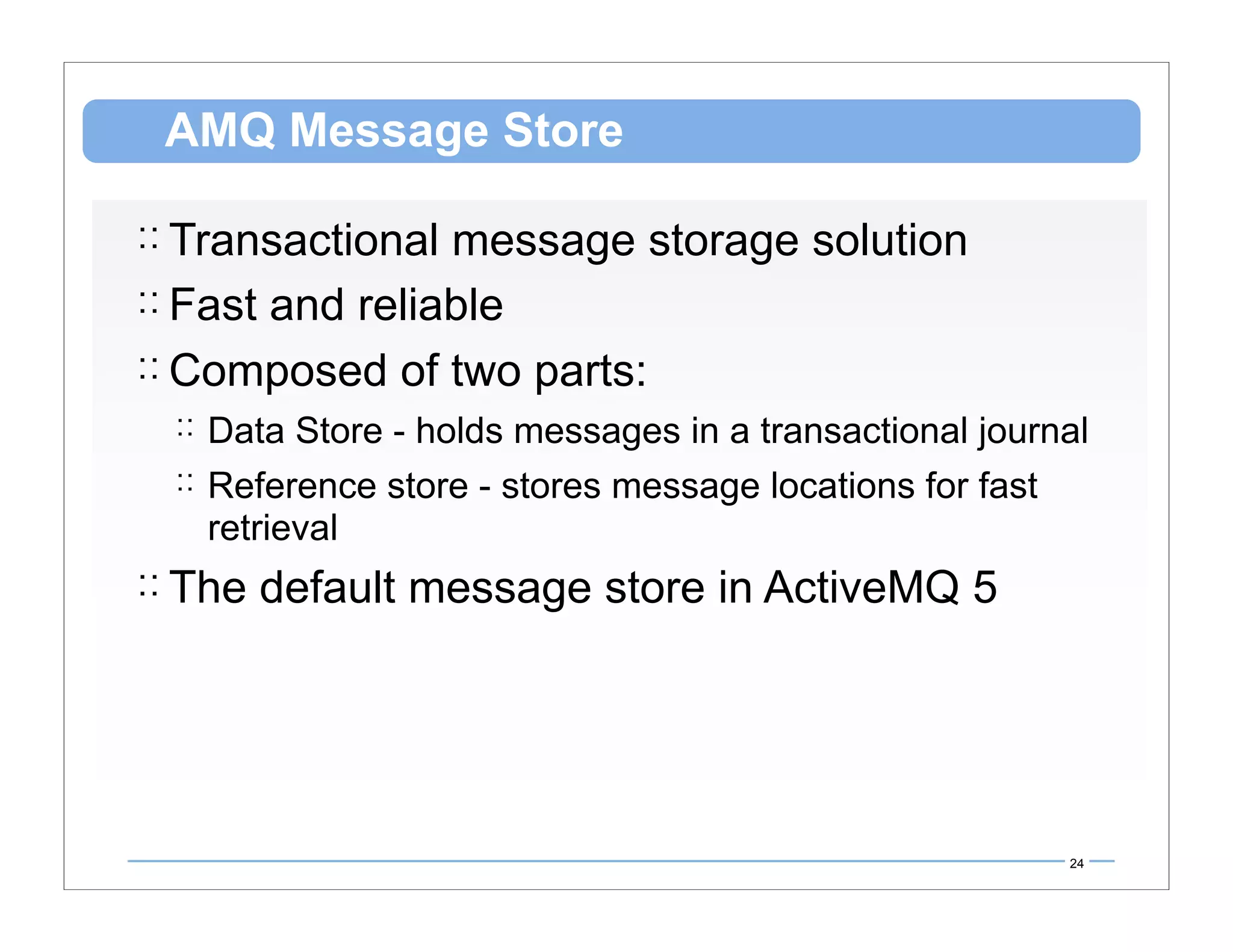 AMQ Message Store

:: Transactional message storage solution

:: Fast and reliable

:: Composed of two parts:

:: Data Store - holds messages in a transactional journal

:: Reference store - stores message locations for fast retrieval

:: The default message store in ActiveMQ 5

24